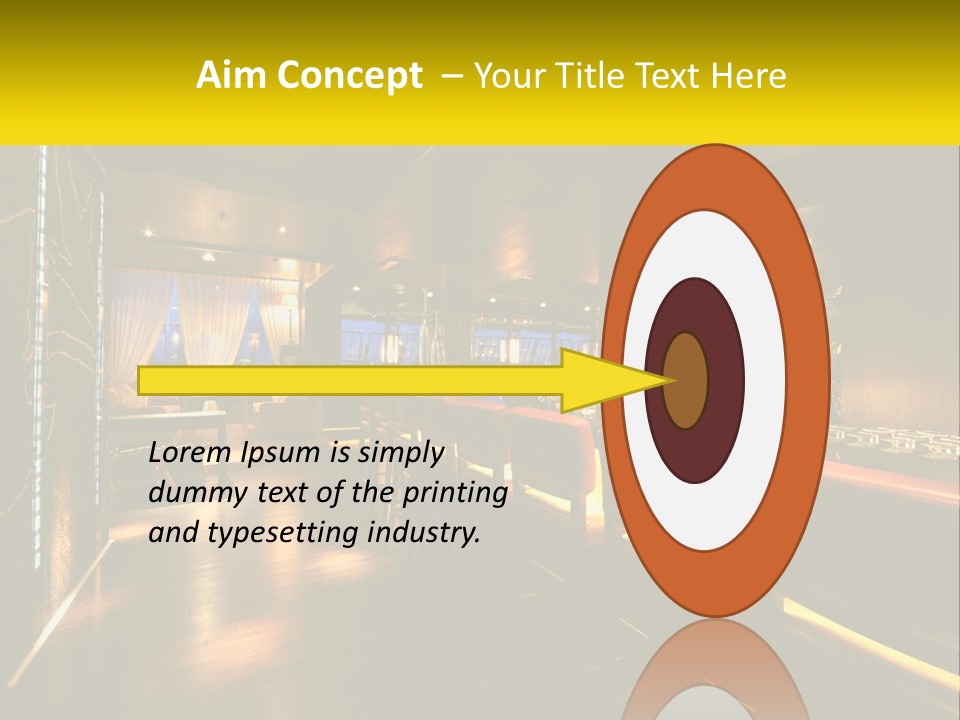 Aim Concept – Your Title Text Here

Lorem Ipsum is simply dummy text of the printing and typesetting industry.